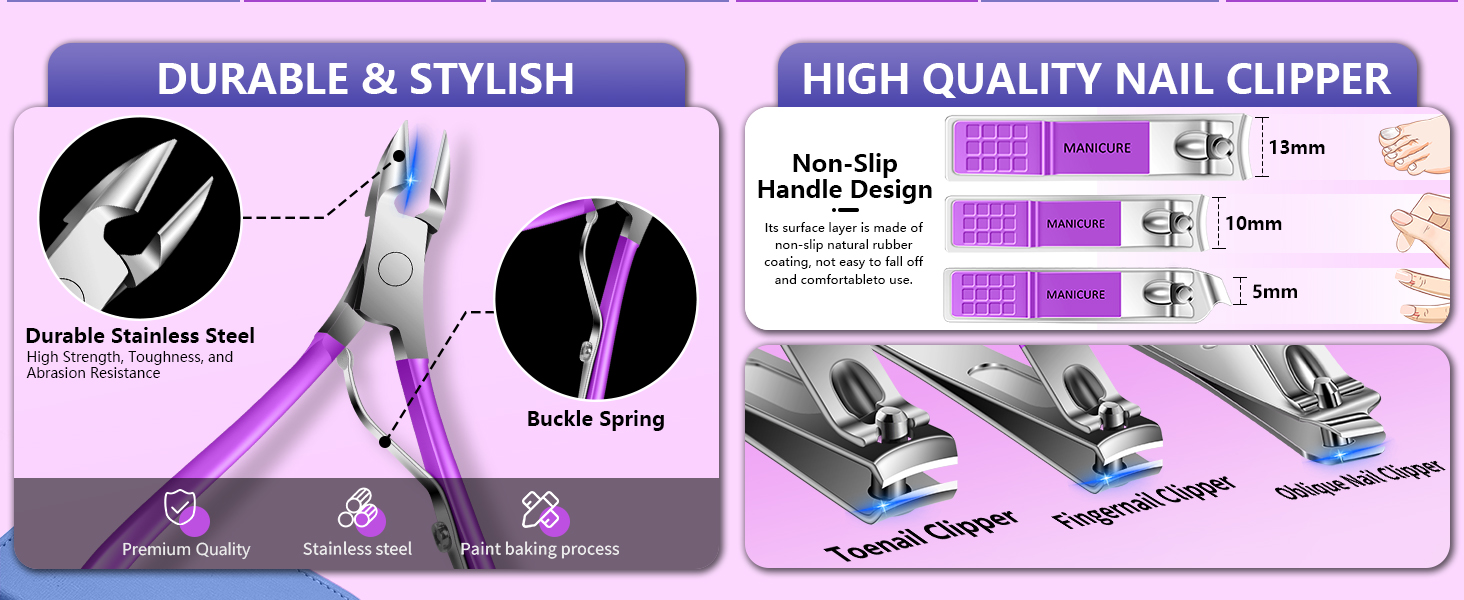 DURABLE & STYLISH

Durable Stainless Steel
High Strength, Toughness, and Abrasion Resistance

Buckle Spring

Premium Quality
Stainless steel
Paint baking process

HIGH QUALITY NAIL CLIPPER

Non-Slip Handle Design
Its surface layer is made of non-slip natural rubber coating, not easy to fall off and comfortableto use.

MANICURE
13mm
MANICURE
10mm
MANICURE
5mm

Toenail Clipper
Fingernail Clipper
Oblique Nail Clipper